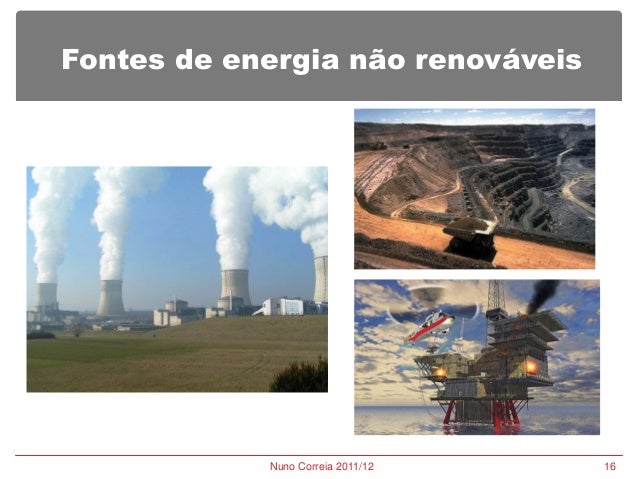 Fontes de energia não renováveis

Nuno Correia 2011/12

16